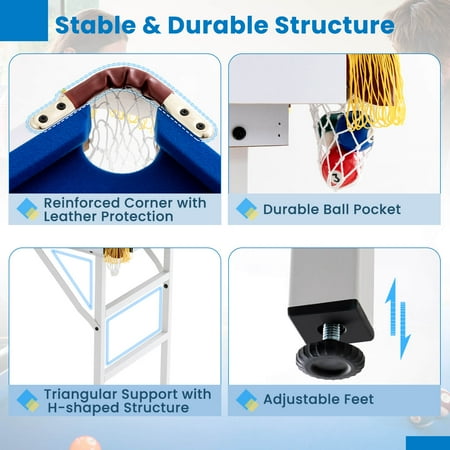 Stable & Durable Structure

Reinforced Corner with Leather Protection

Durable Ball Pocket

3

Triangular Support with H-shaped Structure

Adjustable Feet